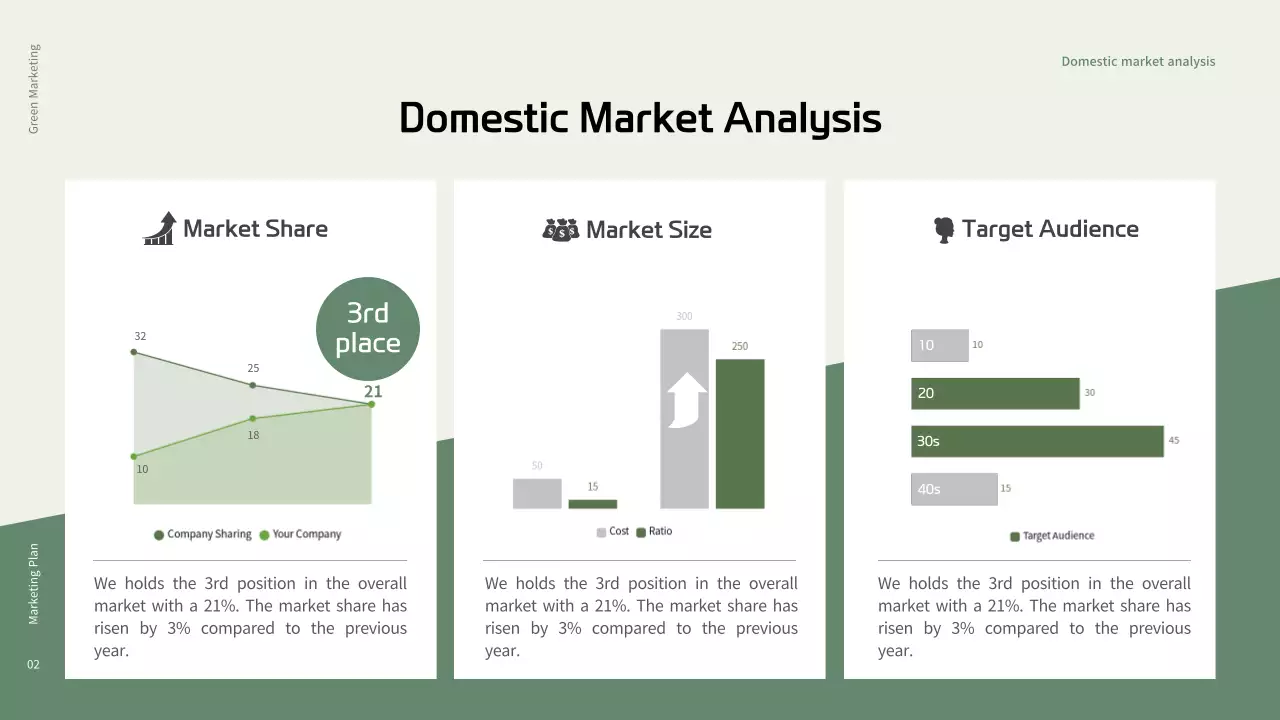 Green Marketing

Domestic market analysis

Domestic Market Analysis

Market Share

3rd place

32
25
21
18
10

Company Sharing Your Company

We holds the 3rd position in the overall market with a 21%. The market share has risen by 3% compared to the previous year.

Market Size

300
250
50
15

Cost Ratio

We holds the 3rd position in the overall market with a 21%. The market share has risen by 3% compared to the previous year.

Target Audience

10 10
20 30
30s 45
40s 15

Target Audience

We holds the 3rd position in the overall market with a 21%. The market share has risen by 3% compared to the previous year.

Marketing Plan

02